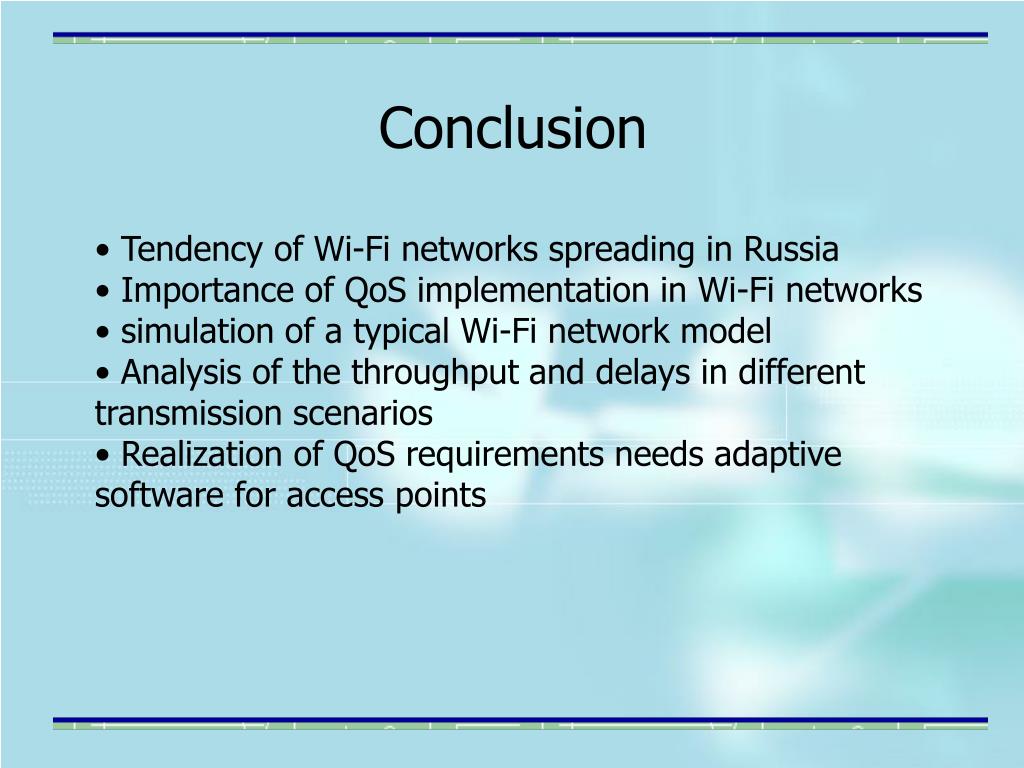 Conclusion

• Tendency of Wi-Fi networks spreading in Russia
• Importance of QoS implementation in Wi-Fi networks
• simulation of a typical Wi-Fi network model
• Analysis of the throughput and delays in different transmission scenarios
• Realization of QoS requirements needs adaptive software for access points